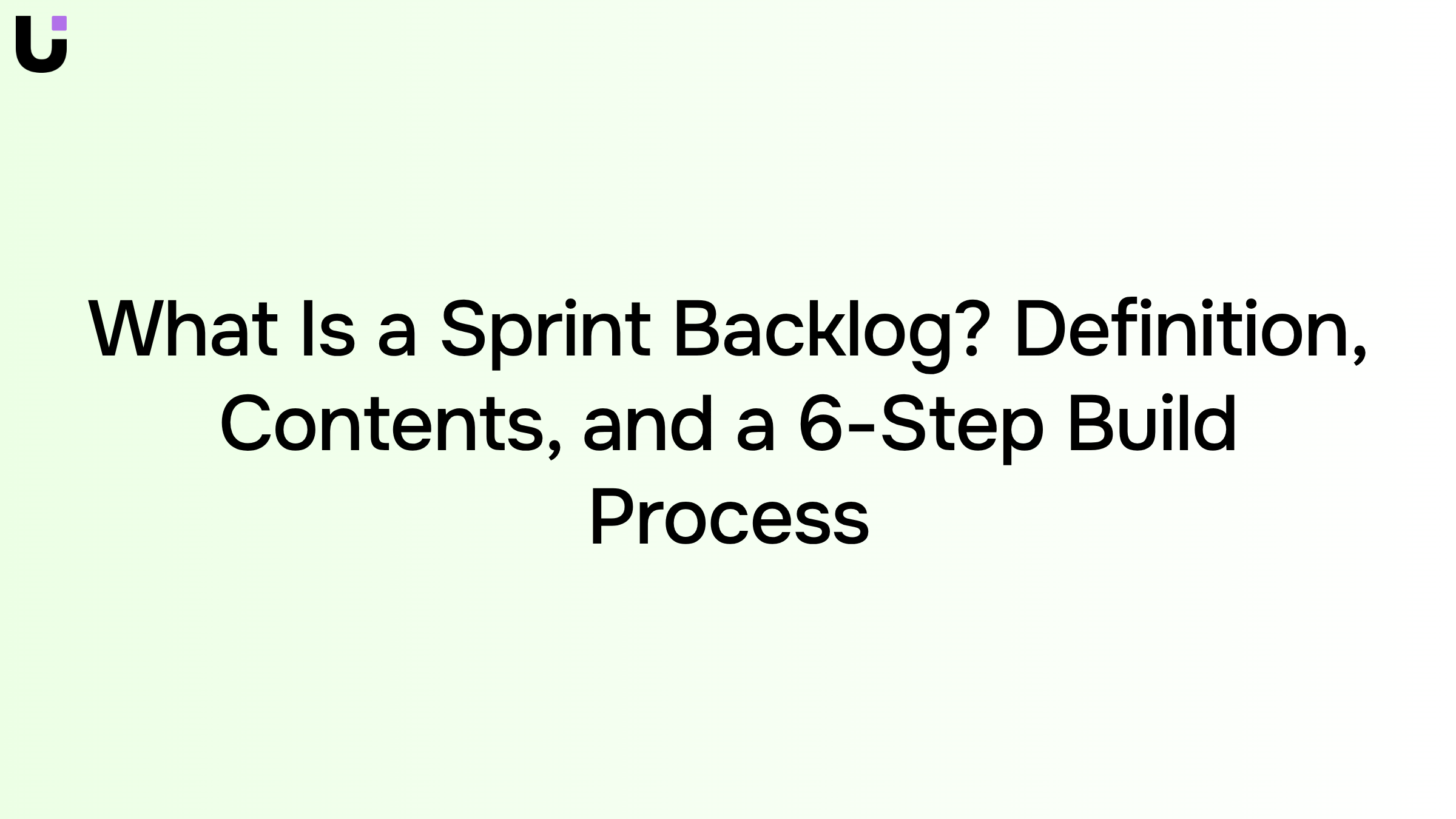 What Is a Sprint Backlog? Definition, Contents, and a 6-Step Build Process